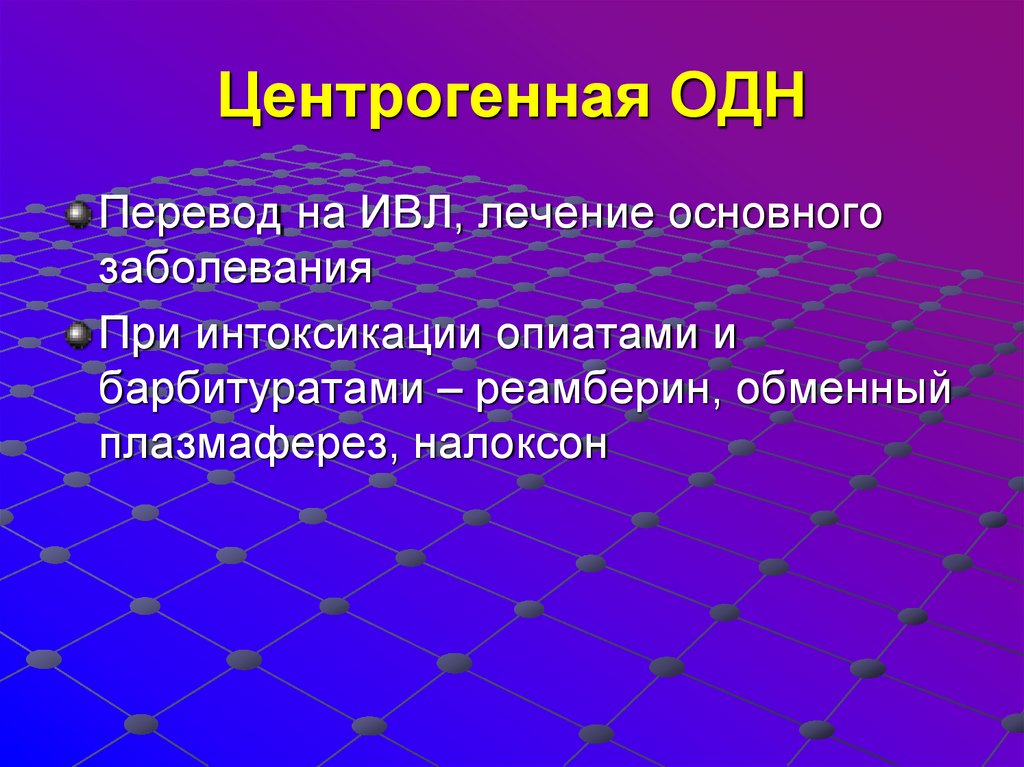 Центрогенная ОДН

Перевод на ИВЛ, лечение основного заболевания

При интоксикации опиатами и барбитуратами – реамберин, обменный плазмаферез, налоксон